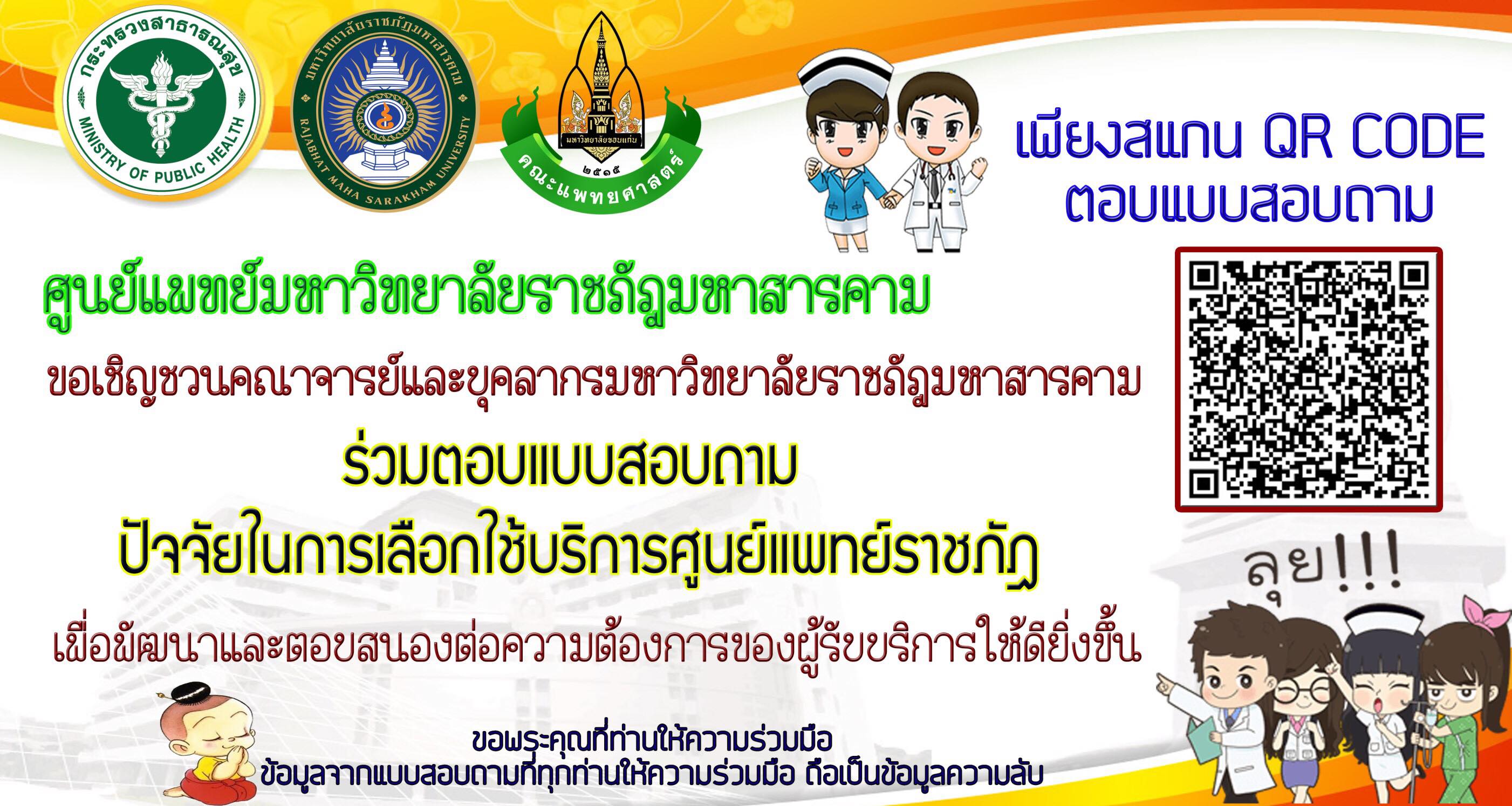 กระทรวงสาธารณสุข
MINISTRY OF PUBLIC HEALTH

มหาวิทยาลัยราชภัฏมหาสารคาม
RAJABHAT MAHA SARAKHAM UNIVERSITY

มหาวิทยาลัยขอนแก่น
๒๕๑๕
คณะแพทยศาสตร์

เพียงสแกน QR CODE
ตอบแบบสอบถาม

ศูนย์แพทย์มหาวิทยาลัยราชภัฏมหาสารคาม

ขอเชิญชวนคณาจารย์และบุคลากรมหาวิทยาลัยราชภัฏมหาสารคาม

ร่วมตอบแบบสอบถาม

ปัจจัยในการเลือกใช้บริการศูนย์แพทย์ราชภัฏ

เพื่อพัฒนาและตอบสนองต่อความต้องการของผู้รับบริการให้ดียิ่งขึ้น

ลุย!!!

ขอพระคุณที่ท่านให้ความร่วมมือ
ข้อมูลจากแบบสอบถามที่ทุกท่านให้ความร่วมมือ ถือเป็นข้อมูลความลับ